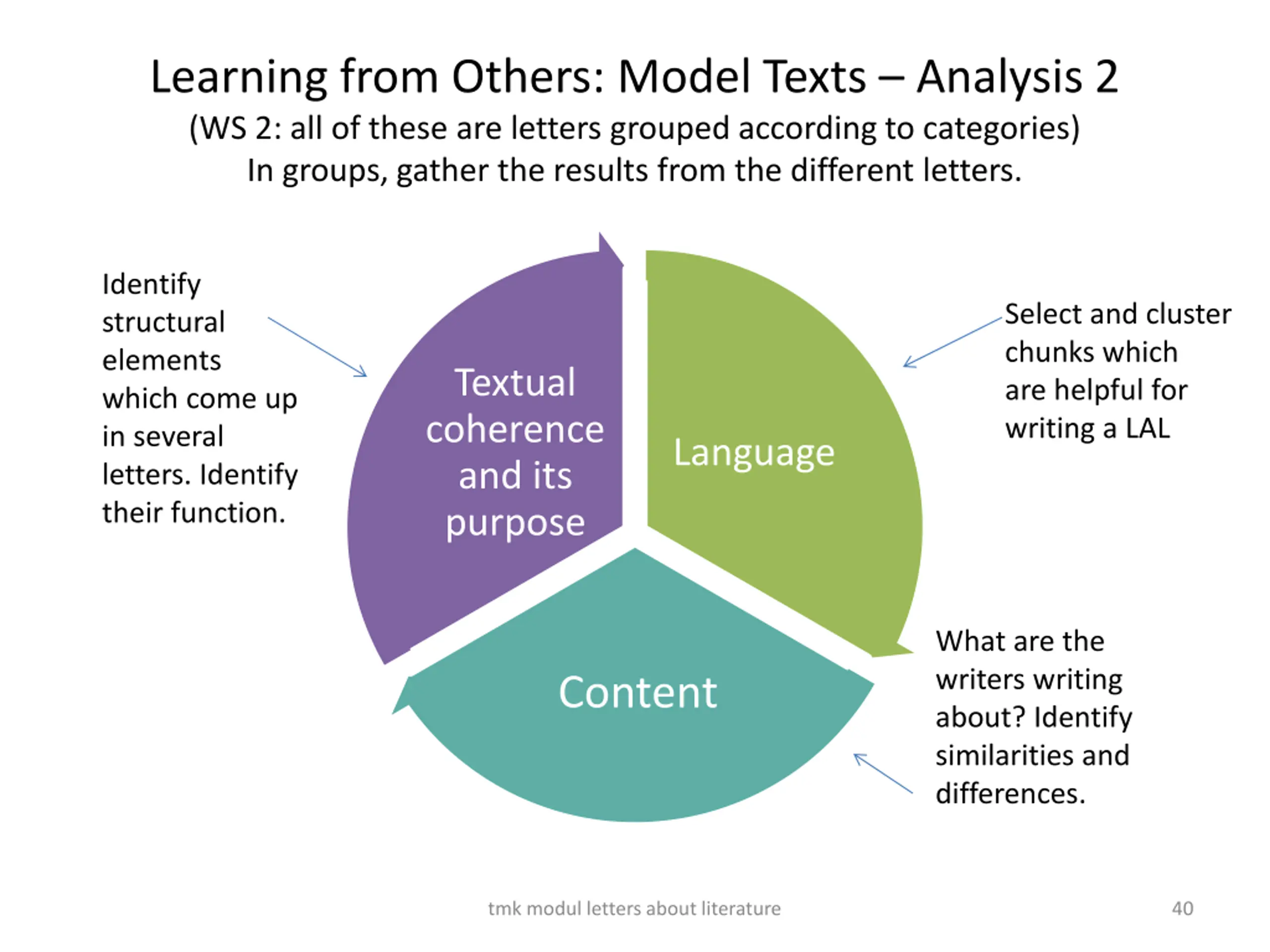 Learning from Others: Model Texts – Analysis 2
(WS 2: all of these are letters grouped according to categories)
In groups, gather the results from the different letters.

Identify structural elements which come up in several letters. Identify their function.

Textual coherence and its purpose

Language

Select and cluster chunks which are helpful for writing a LAL

Content

What are the writers writing about? Identify similarities and differences.

tmk modul letters about literature

40